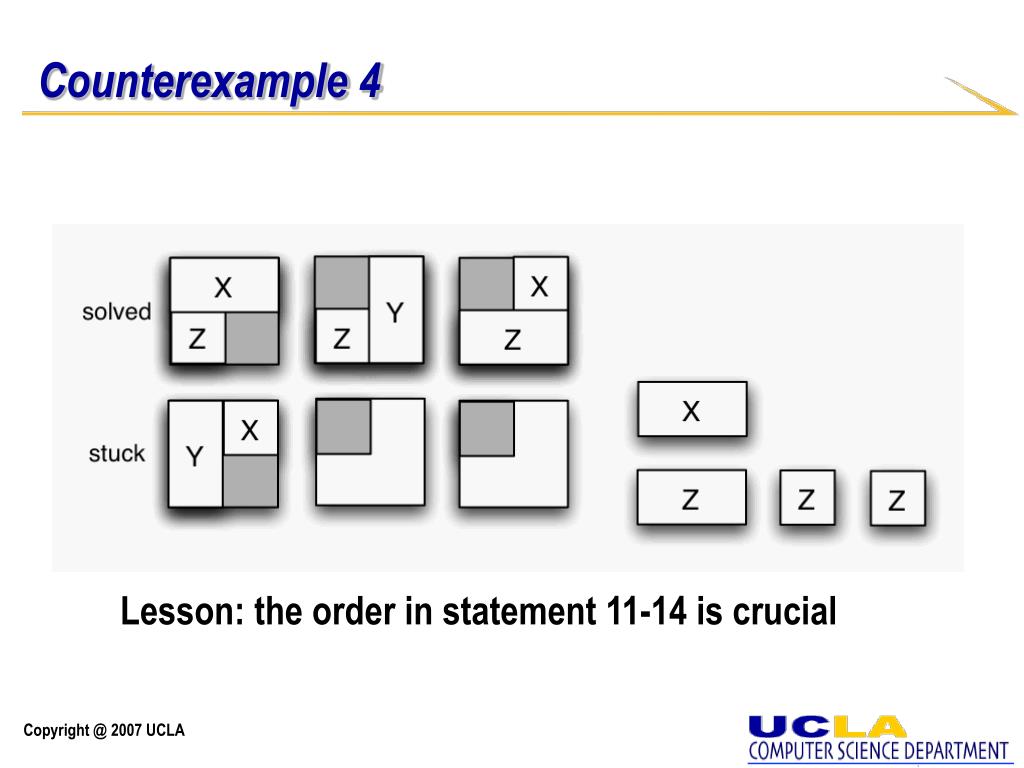 Counterexample 4

solved

X

Z

Z

Y

X

Z

stuck

Y

X

X

Z

Z

Z

Lesson: the order in statement 11-14 is crucial

Copyright @ 2007 UCLA

UCLA
COMPUTER SCIENCE DEPARTMENT